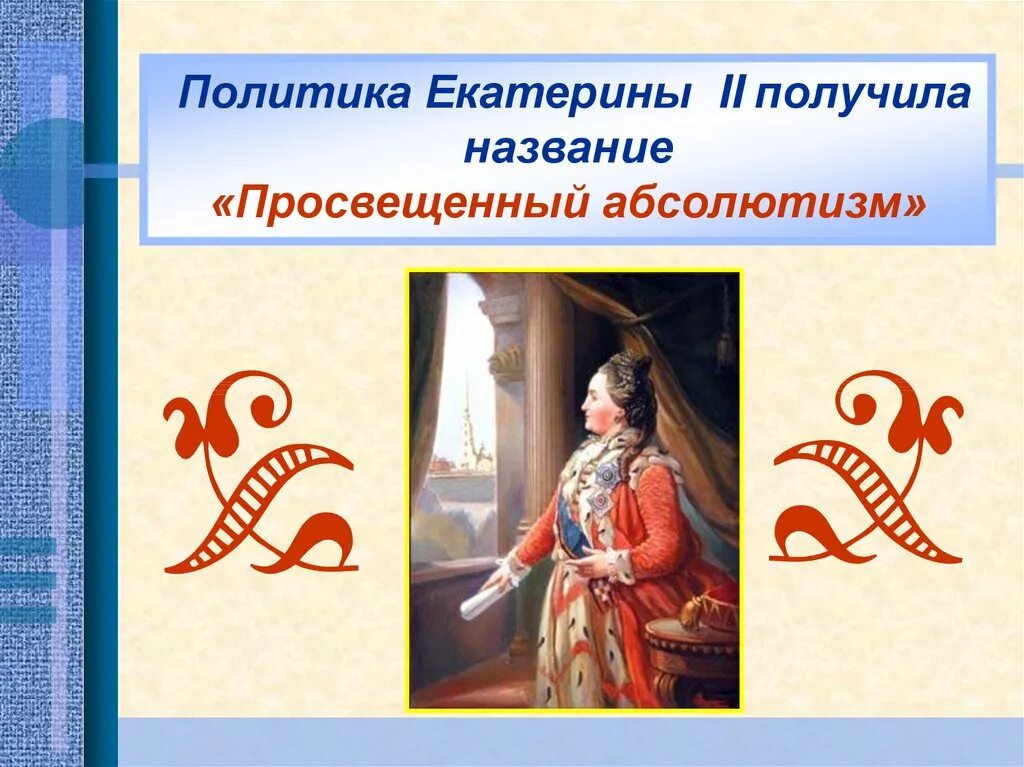 Политика Екатерины II получила название «Просвещенный абсолютизм»